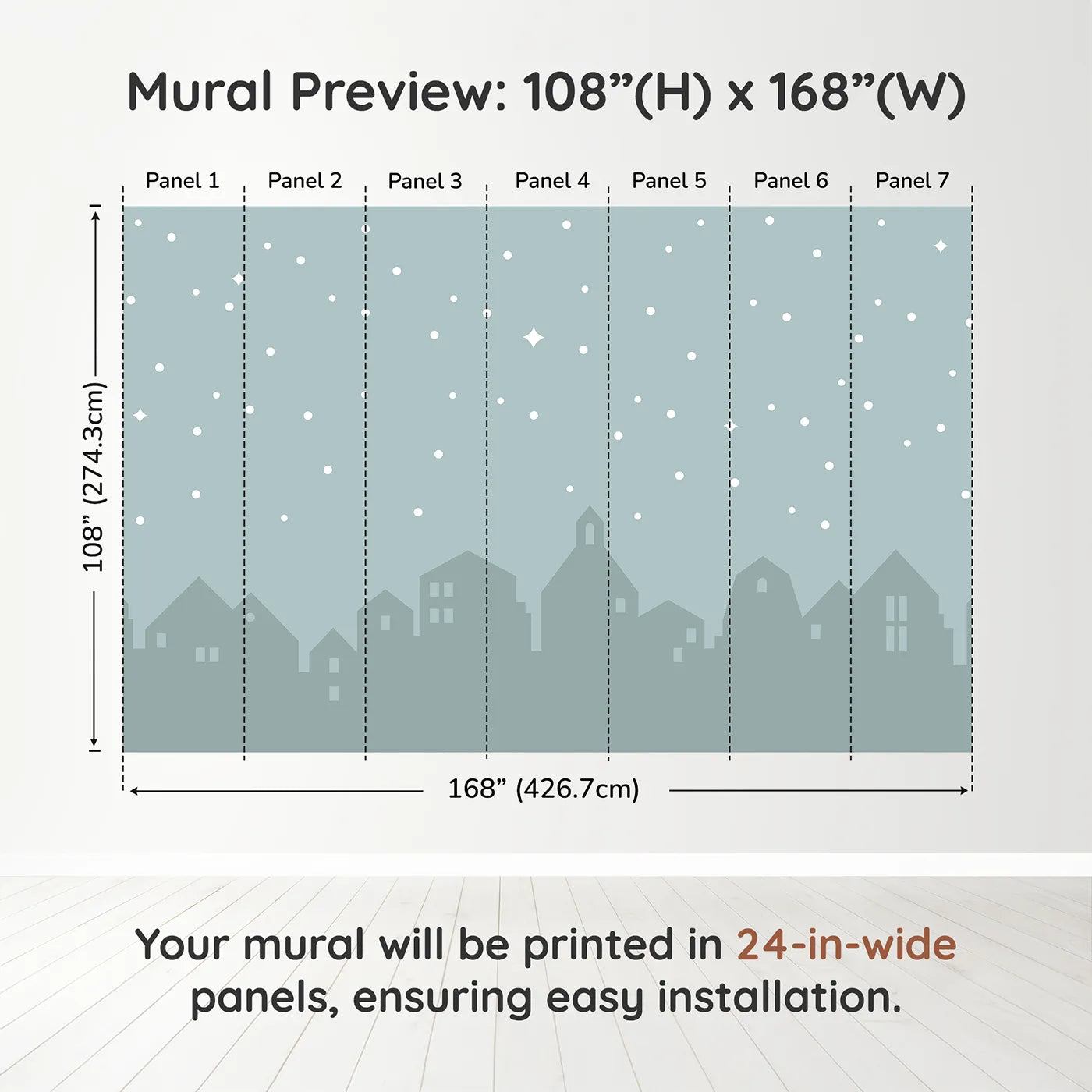 Mural Preview: 108”(H) x 168”(W)

Panel 1
Panel 2
Panel 3
Panel 4
Panel 5
Panel 6
Panel 7

108” (274.3cm)

168” (426.7cm)

Your mural will be printed in 24-in-wide panels, ensuring easy installation.